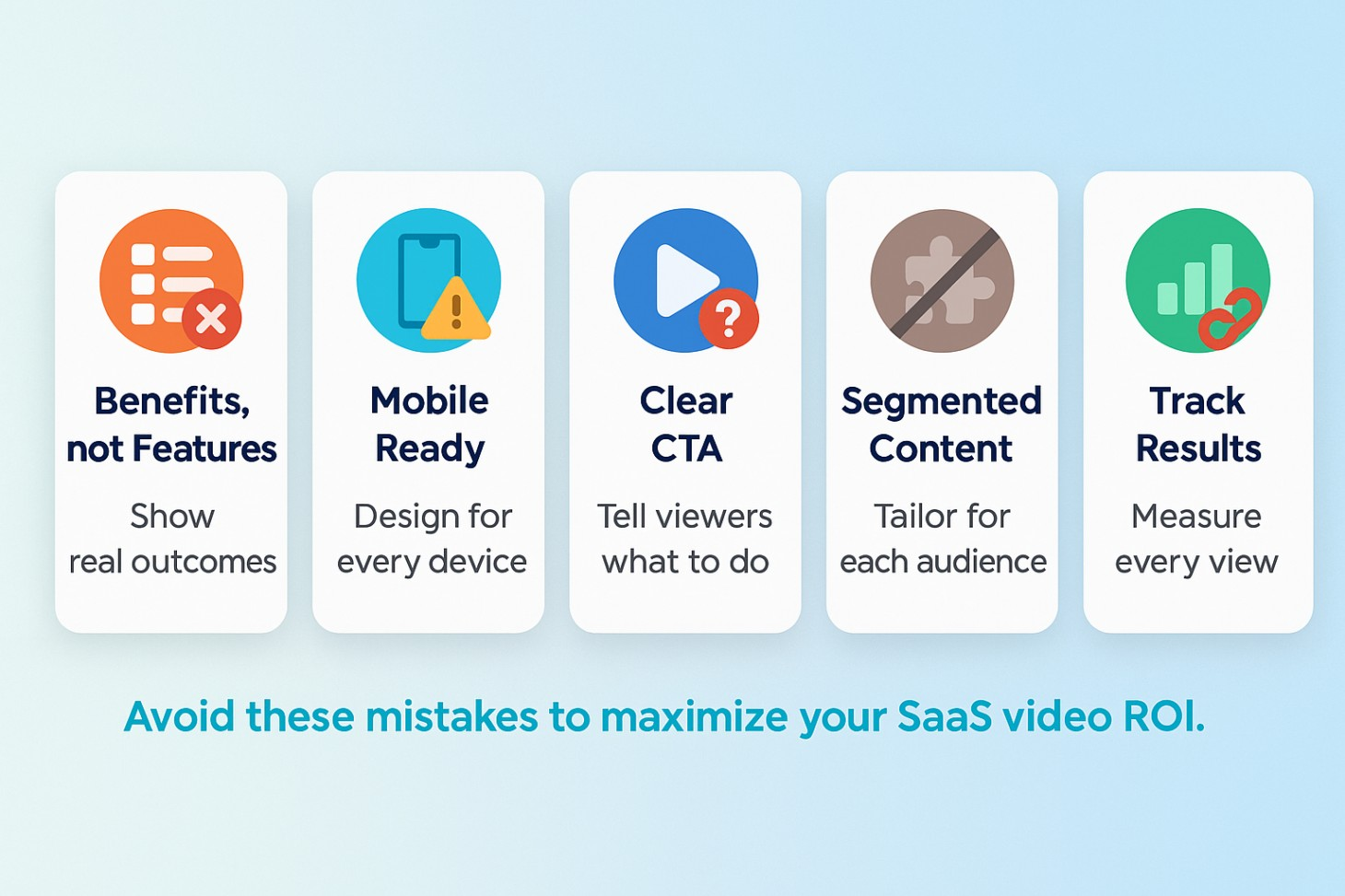 Benefits, not Features

Show real outcomes

Mobile Ready

Design for every device

Clear CTA

Tell viewers what to do

Segmented Content

Tailor for each audience

Track Results

Measure every view

Avoid these mistakes to maximize your SaaS video ROI.